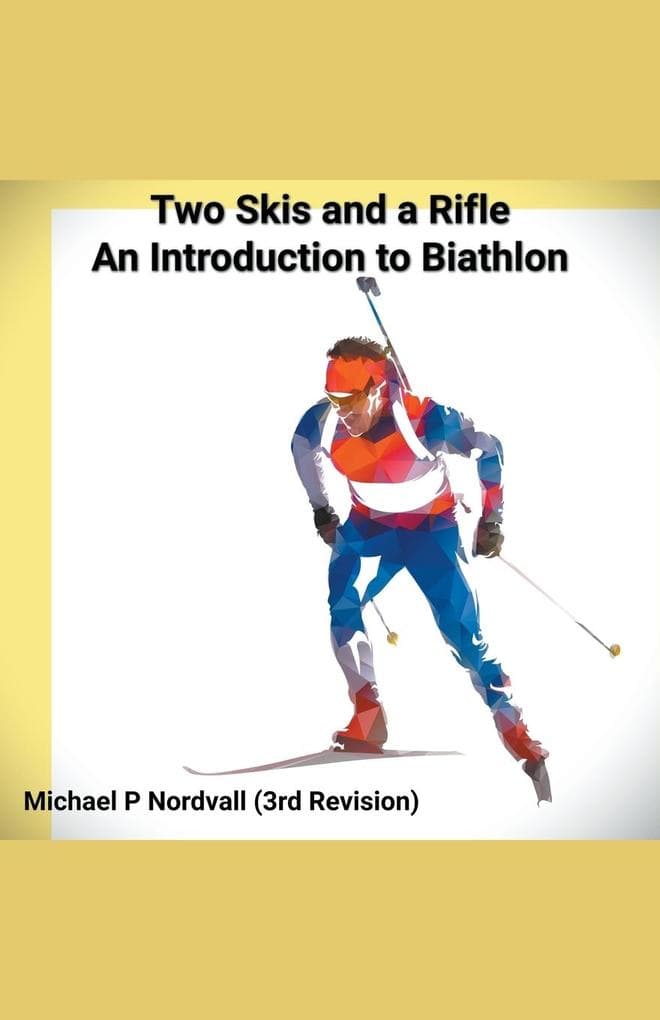 Two Skis and a Rifle
An Introduction to Biathlon

Michael P Nordvall (3rd Revision)